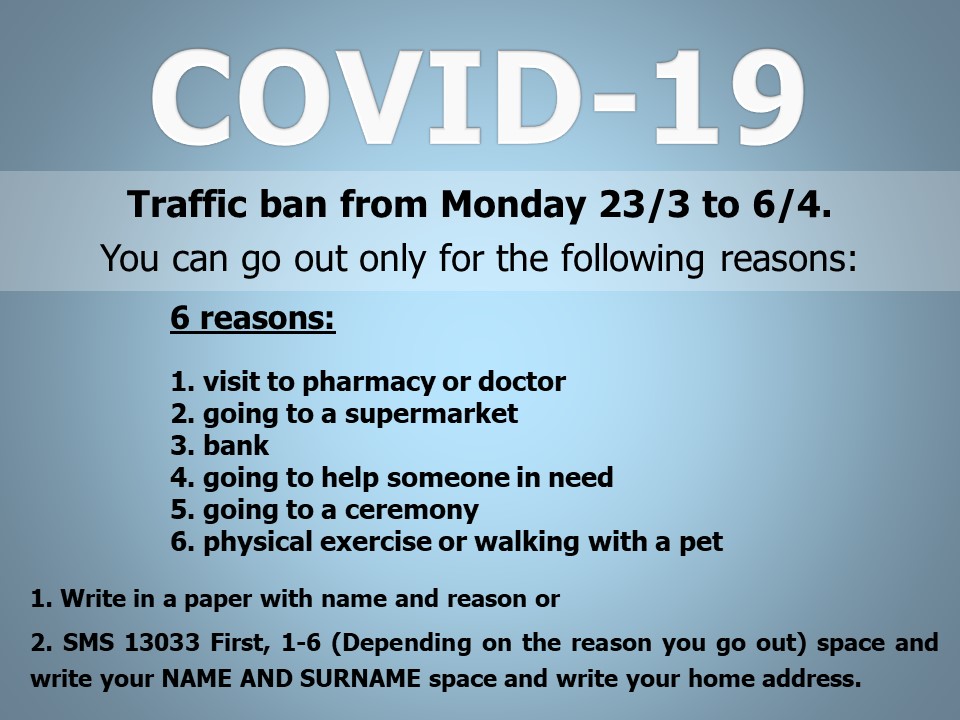 COVID-19

Traffic ban from Monday 23/3 to 6/4.

You can go out only for the following reasons:

6 reasons:

1. visit to pharmacy or doctor
2. going to a supermarket
3. bank
4. going to help someone in need
5. going to a ceremony
6. physical exercise or walking with a pet

1. Write in a paper with name and reason or

2. SMS 13033 First, 1-6 (Depending on the reason you go out) space and write your NAME AND SURNAME space and write your home address.